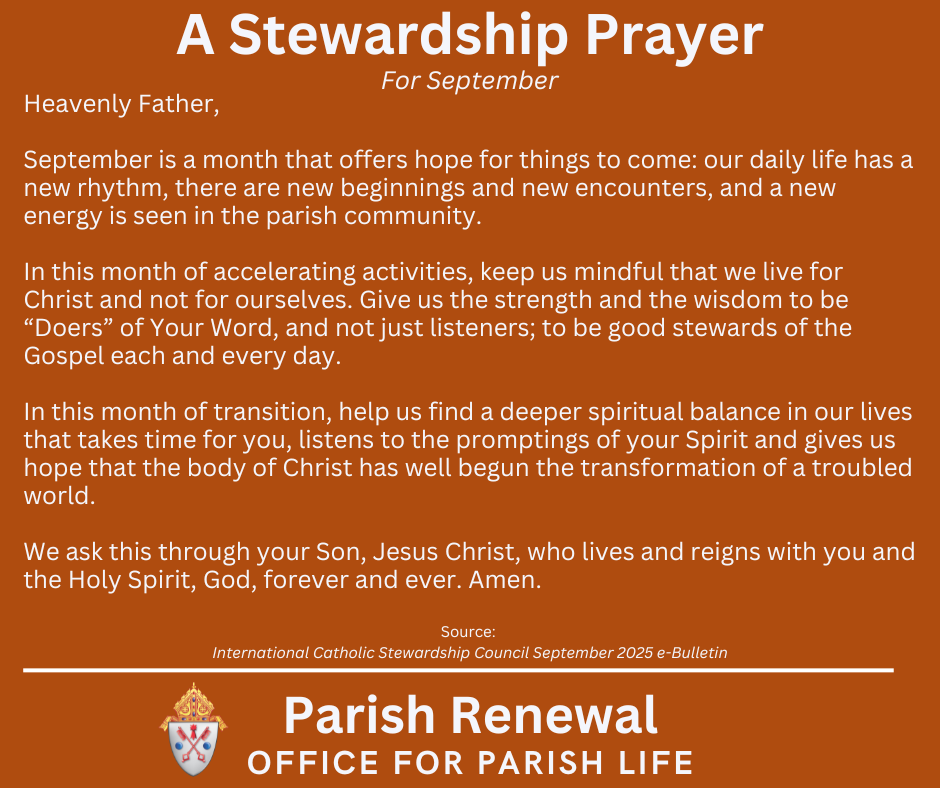 A Stewardship Prayer
For September

Heavenly Father,

September is a month that offers hope for things to come: our daily life has a new rhythm, there are new beginnings and new encounters, and a new energy is seen in the parish community.

In this month of accelerating activities, keep us mindful that we live for Christ and not for ourselves. Give us the strength and the wisdom to be “Doers” of Your Word, and not just listeners; to be good stewards of the Gospel each and every day.

In this month of transition, help us find a deeper spiritual balance in our lives that takes time for you, listens to the promptings of your Spirit and gives us hope that the body of Christ has well begun the transformation of a troubled world.

We ask this through your Son, Jesus Christ, who lives and reigns with you and the Holy Spirit, God, forever and ever. Amen.

Source:
International Catholic Stewardship Council September 2025 e-Bulletin

Parish Renewal
OFFICE FOR PARISH LIFE